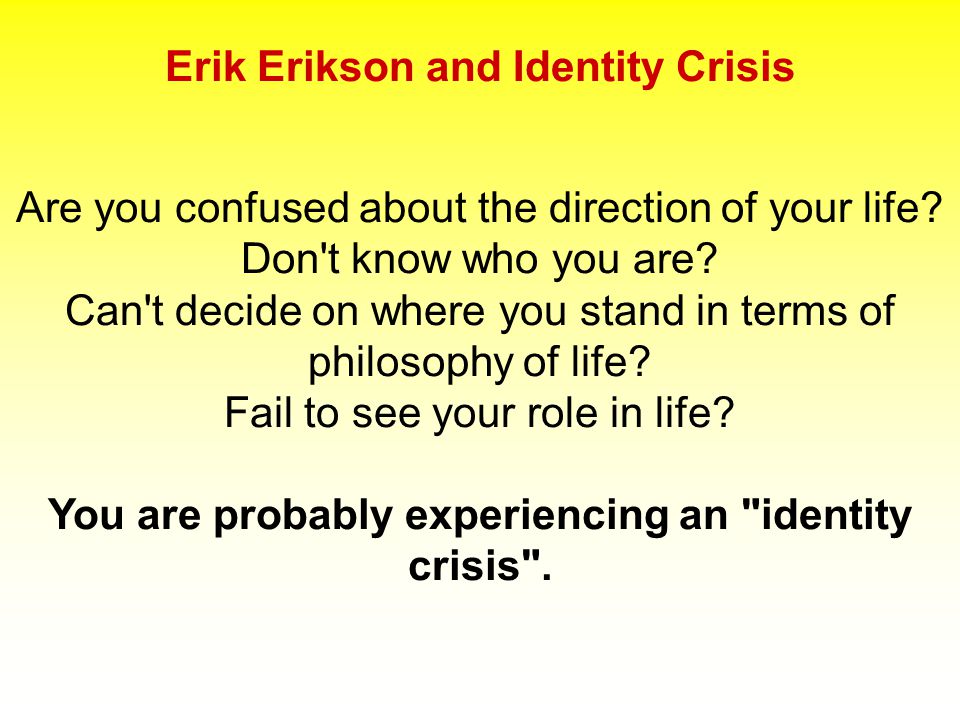 Erik Erikson and Identity Crisis

Are you confused about the direction of your life?
Don't know who you are?
Can't decide on where you stand in terms of philosophy of life?
Fail to see your role in life?

You are probably experiencing an "identity crisis".